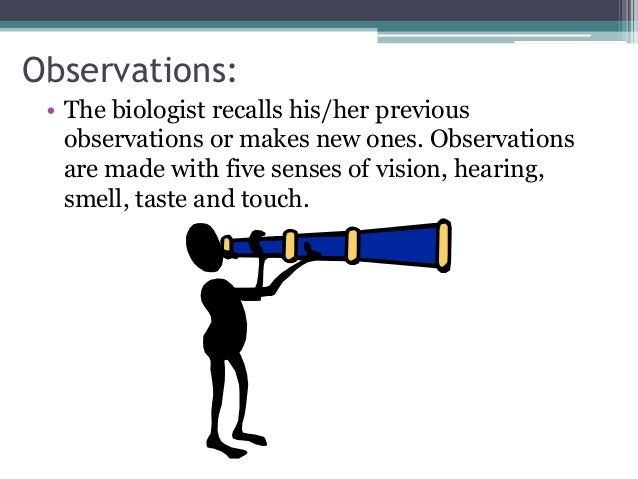 Observations:

• The biologist recalls his/her previous observations or makes new ones. Observations are made with five senses of vision, hearing, smell, taste and touch.